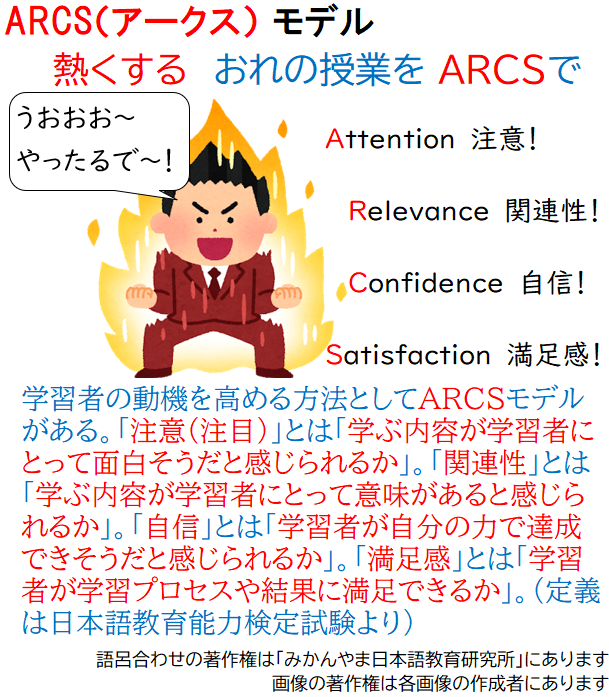 ARCS(アークス) モデル

熱くする おれの授業を ARCSで

うおおお～
やったるで～!

Attention 注意!

Relevance 関連性!

Confidence 自信!

Satisfaction 満足感!

学習者の動機を高める方法としてARCSモデルがある。「注意(注目)」とは「学ぶ内容が学習者にとって面白そうだと感じられるか」。「関連性」とは「学ぶ内容が学習者にとって意味があると感じられるか」。「自信」とは「学習者が自分の力で達成できそうだと感じられるか」。「満足感」とは「学習者が学習プロセスや結果に満足できるか」。(定義は日本語教育能力検定試験より)

語呂合わせの著作権は「みかんやま日本語教育研究所」にあります
画像の著作権は各画像の作成者にあります